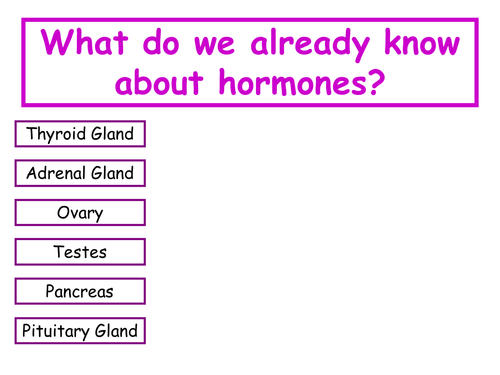 What do we already know about hormones?

Thyroid Gland

Adrenal Gland

Ovary

Testes

Pancreas

Pituitary Gland